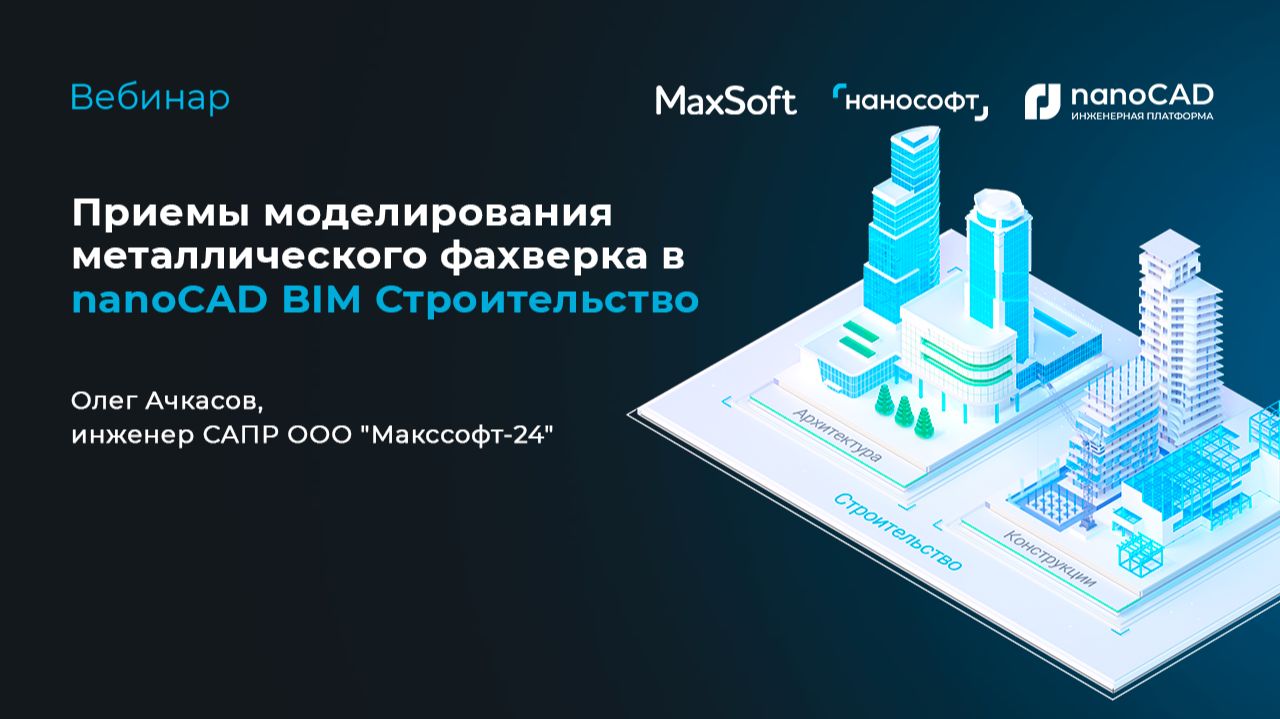 Вебинар

MaxSoft нанософт nanoCAD ИНЖЕНЕРНАЯ ПЛАТФОРМА

Приемы моделирования металлического фахверка в nanoCAD BIM Строительство

Олег Ачкасов,
инженер САПР ООО "Макссофт-24"

Архитектура

Строительство

Конструкции